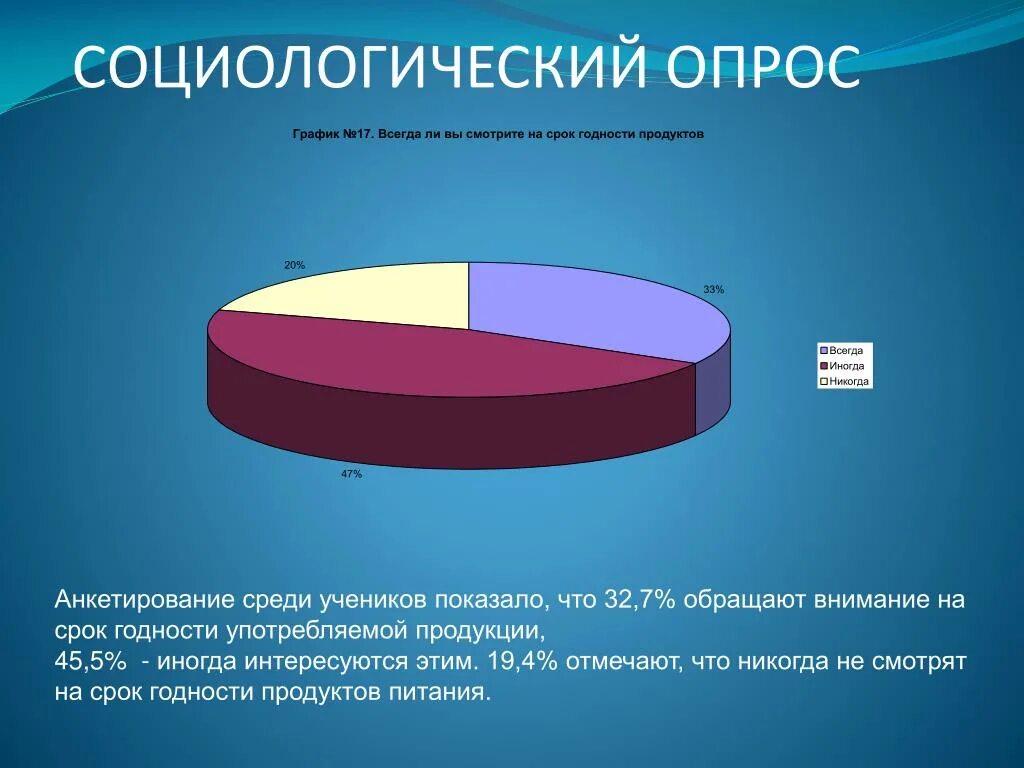 СОЦИОЛОГИЧЕСКИЙ ОПРОС

График №17. Всегда ли вы смотрите на срок годности продуктов

20%

33%

47%

Всегда
Иногда
Никогда

Анкетирование среди учеников показало, что 32,7% обращают внимание на срок годности употребляемой продукции,
45,5% - иногда интересуются этим. 19,4% отмечают, что никогда не смотрят на срок годности продуктов питания.